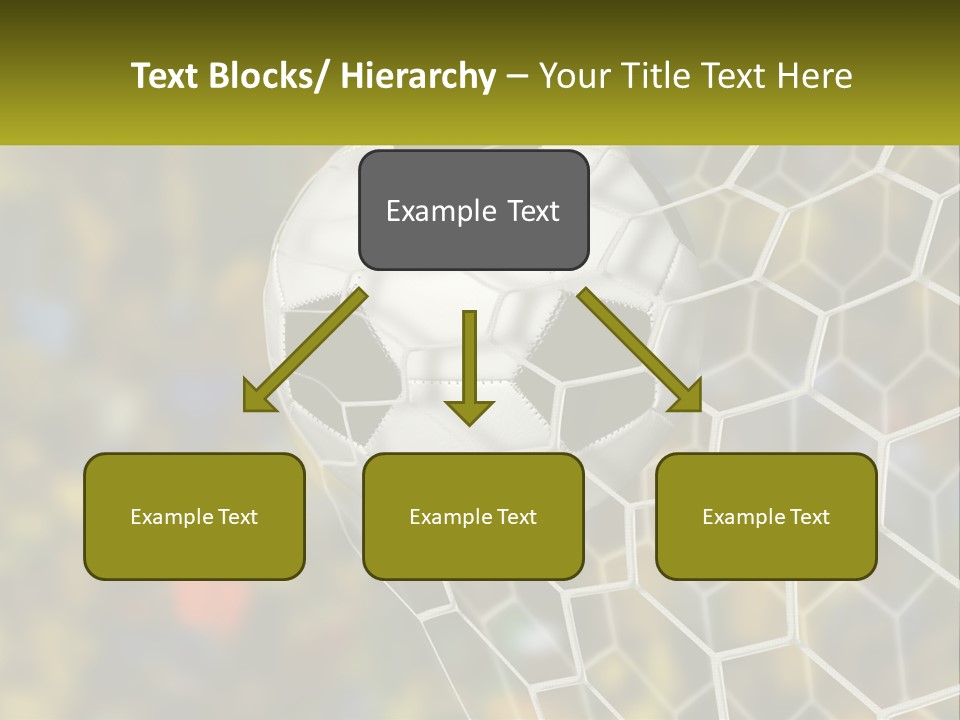 Text Blocks/ Hierarchy – Your Title Text Here

Example Text

Example Text

Example Text

Example Text